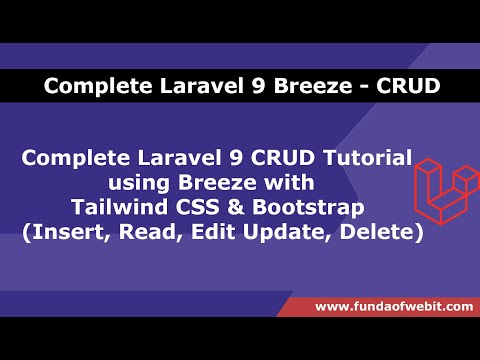 Complete Laravel 9 Breeze - CRUD

Complete Laravel 9 CRUD Tutorial using Breeze with Tailwind CSS & Bootstrap (Insert, Read, Edit Update, Delete)

www.fundaofwebit.com